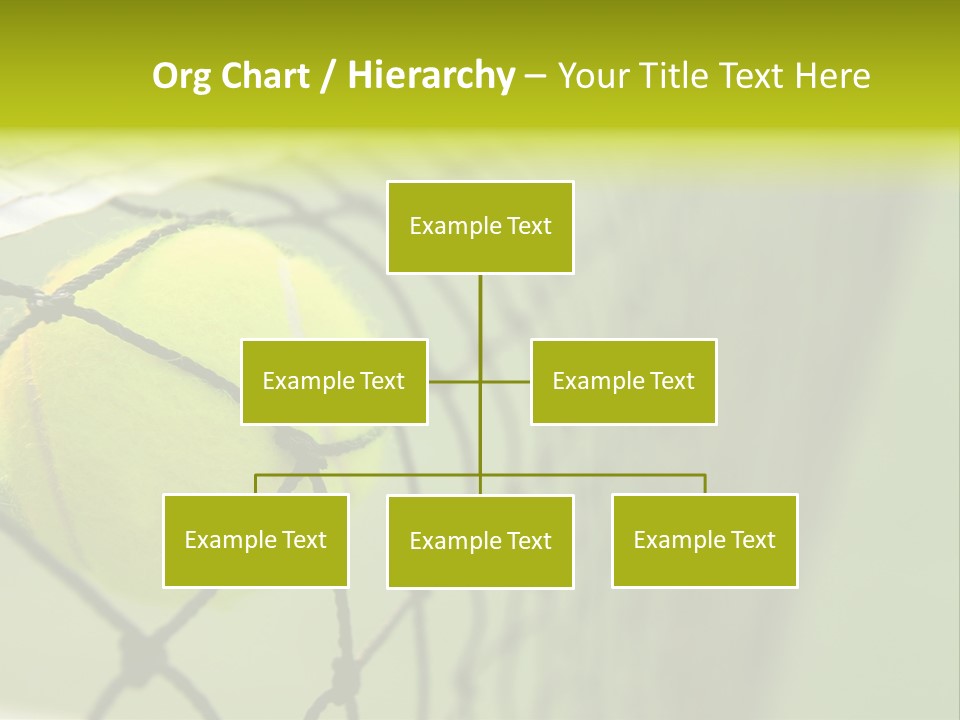 Org Chart / Hierarchy – Your Title Text Here

Example Text

Example Text

Example Text

Example Text

Example Text

Example Text